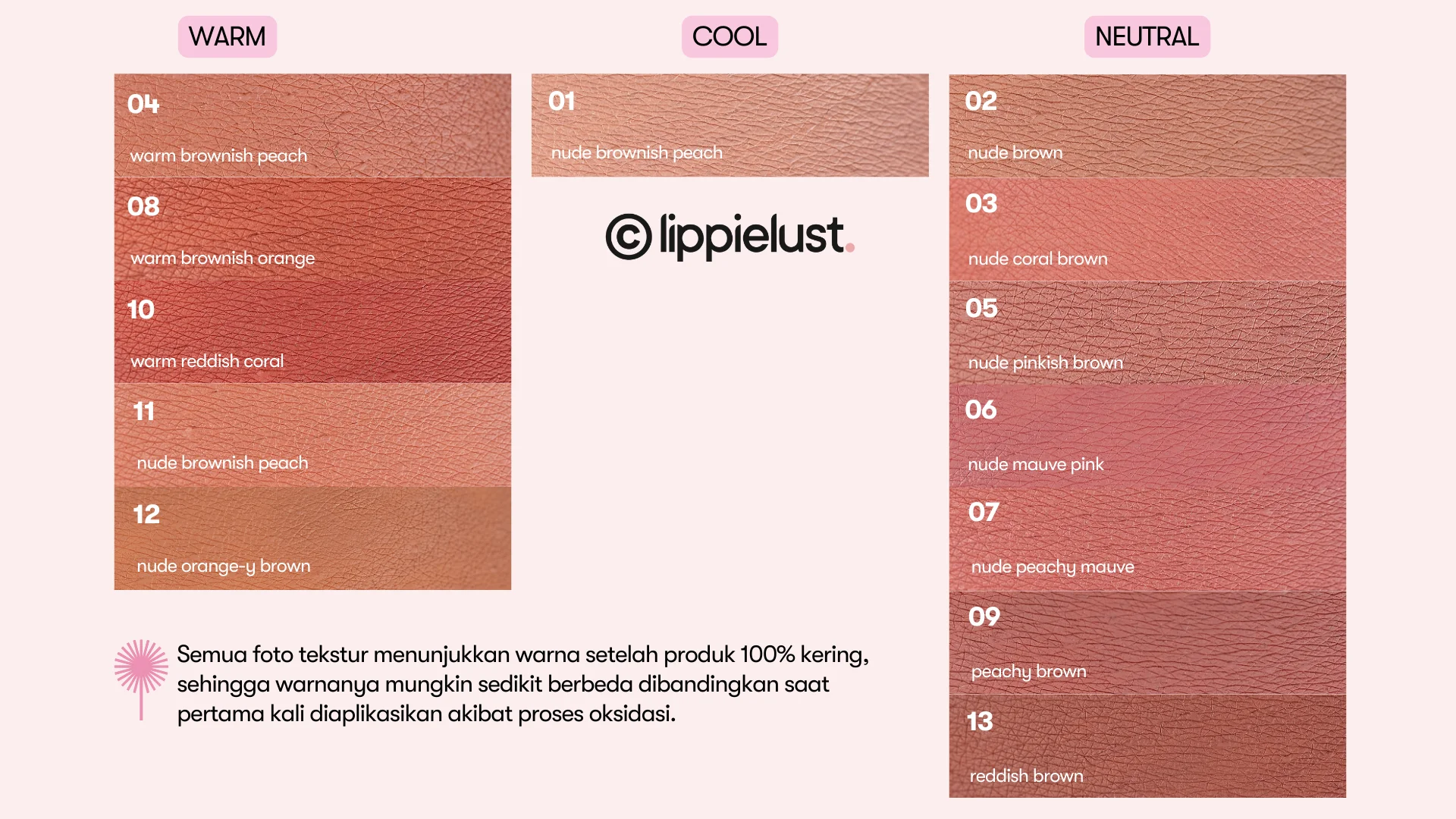 WARM

04
warm brownish peach

08
warm brownish orange

10
warm reddish coral

11
nude brownish peach

12
nude orange-y brown

COOL

01
nude brownish peach

© lippielust.

NEUTRAL

02
nude brown

03
nude coral brown

05
nude pinkish brown

06
nude mauve pink

07
nude peachy mauve

09
peachy brown

13
reddish brown

Semua foto tekstur menunjukkan warna setelah produk 100% kering, sehingga warnanya mungkin sedikit berbeda dibandingkan saat pertama kali diaplikasikan akibat proses oksidasi.